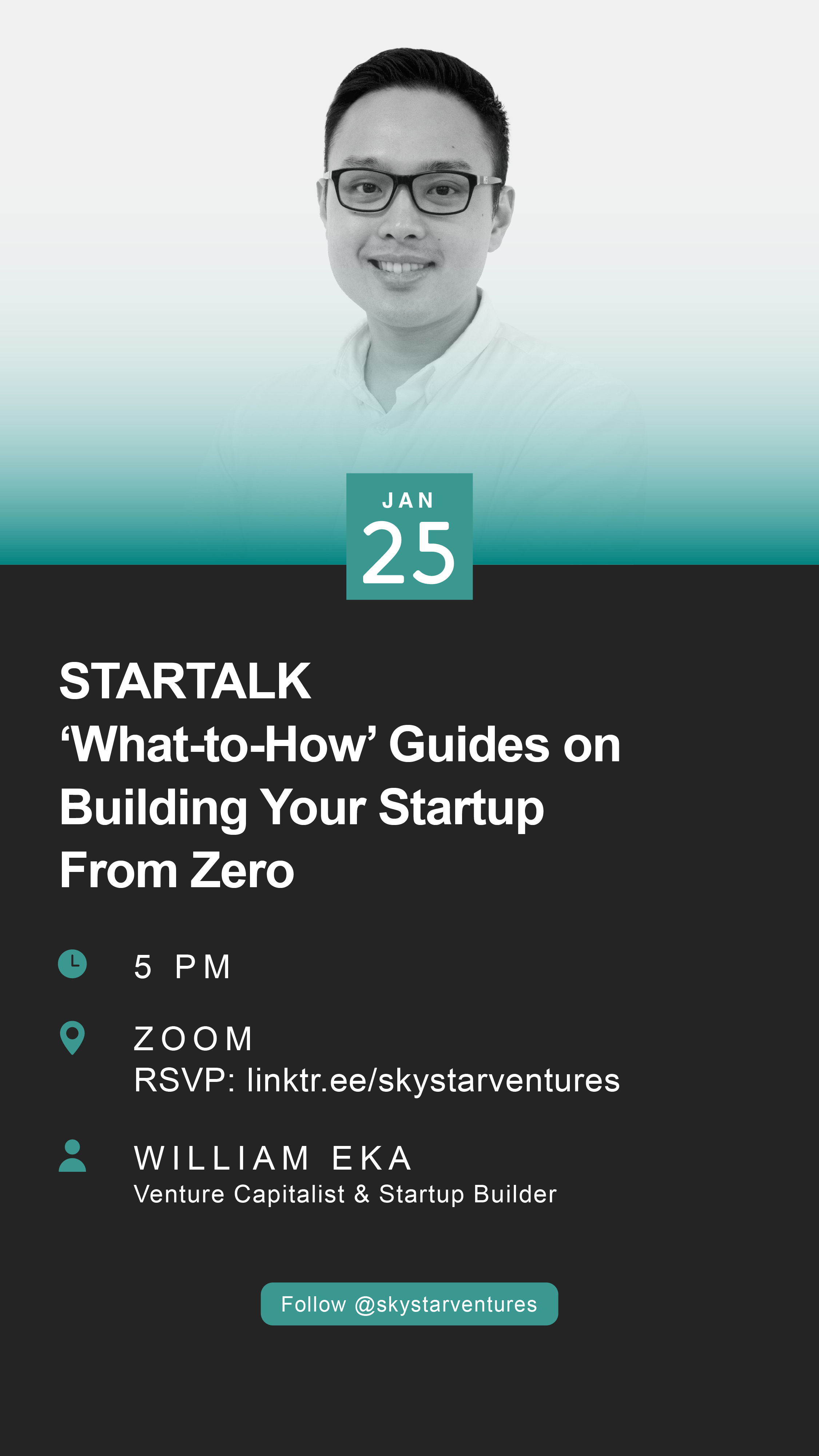 JAN
25

STARTALK
‘What-to-How’ Guides on Building Your Startup From Zero

5 PM

ZOOM
RSVP: linktr.ee/skystarventures

WILLIAM EKA
Venture Capitalist & Startup Builder

Follow @skystarventures